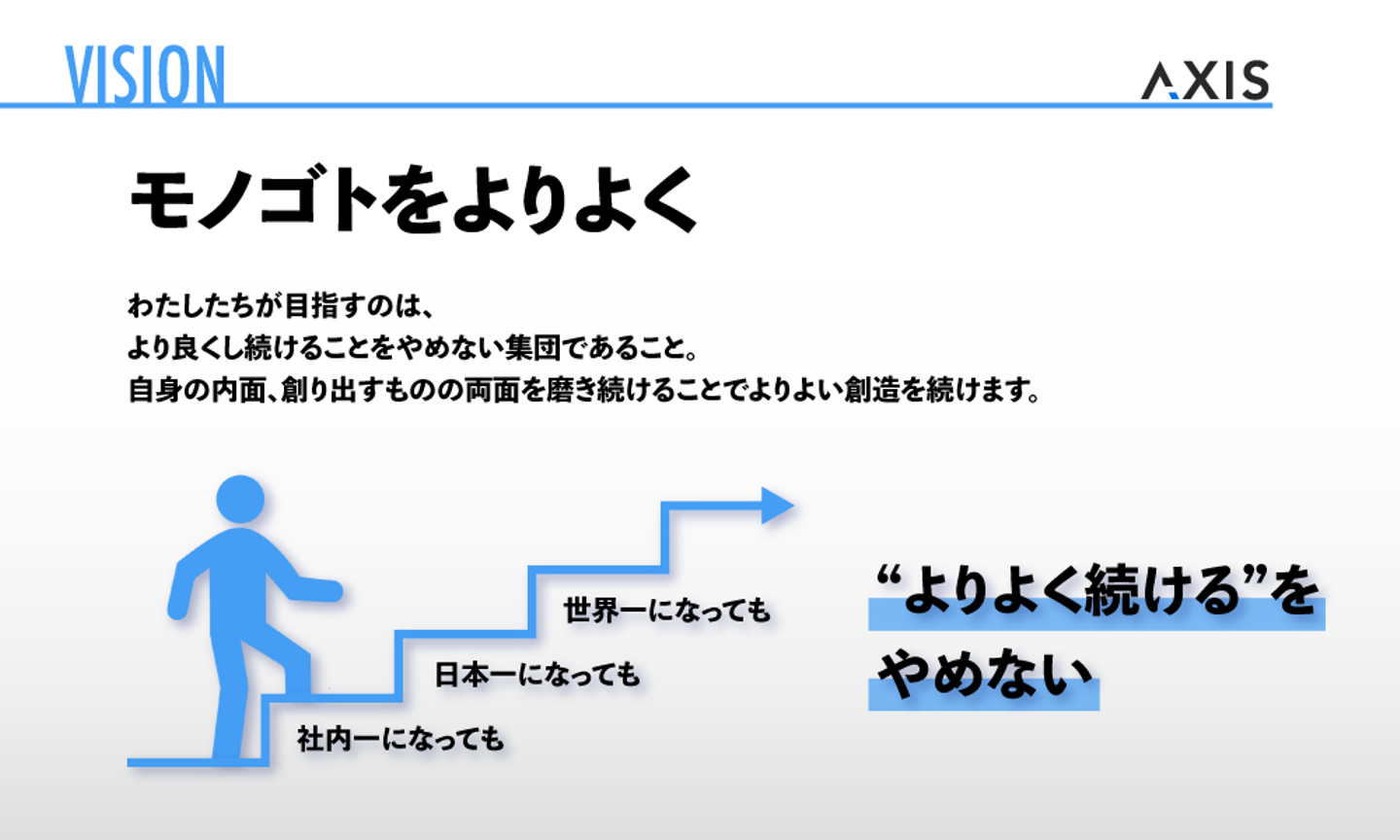 VISION

AXIS

モノゴトをよりよく

わたしたちが目指すのは、
より良くし続けることをやめない集団であること。
自身の内面、創り出すものの両面を磨き続けることでよりよい創造を続けます。

世界一になっても

日本一になっても

社内一になっても

“よりよく続ける”を
やめない